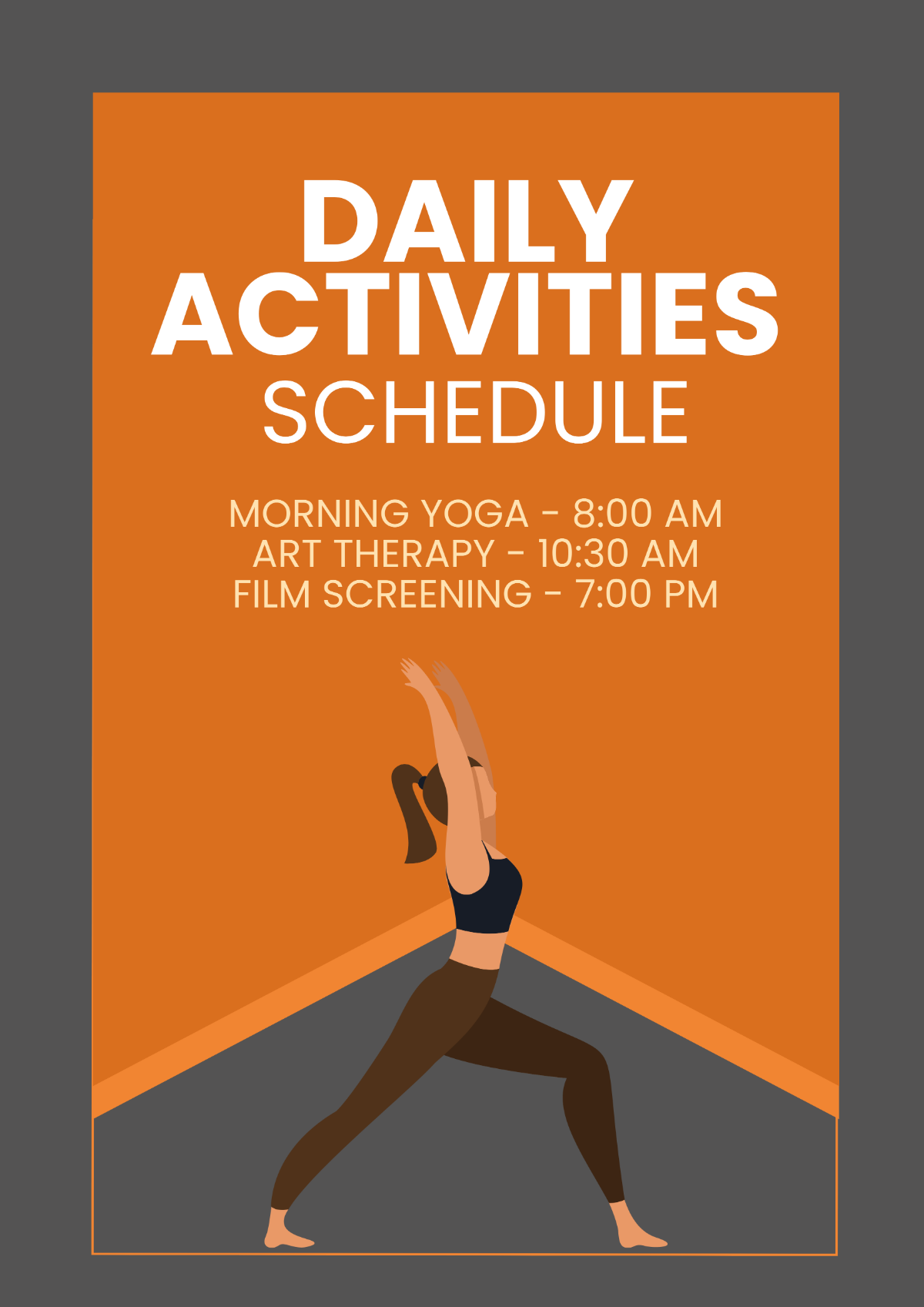 DAILY ACTIVITIES SCHEDULE

MORNING YOGA - 8:00 AM
ART THERAPY - 10:30 AM
FILM SCREENING - 7:00 PM